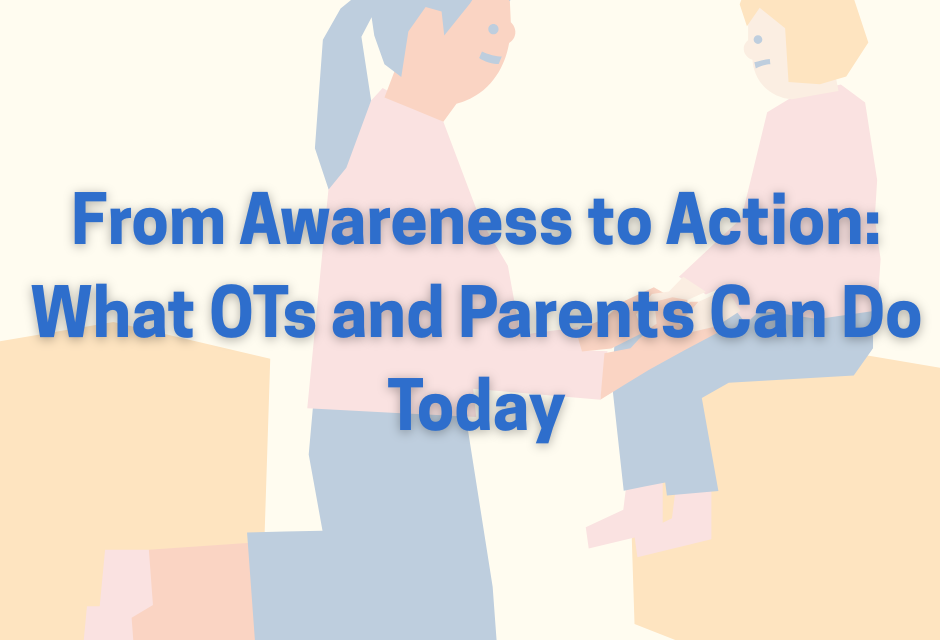 From Awareness to Action: What OTs and Parents Can Do Today